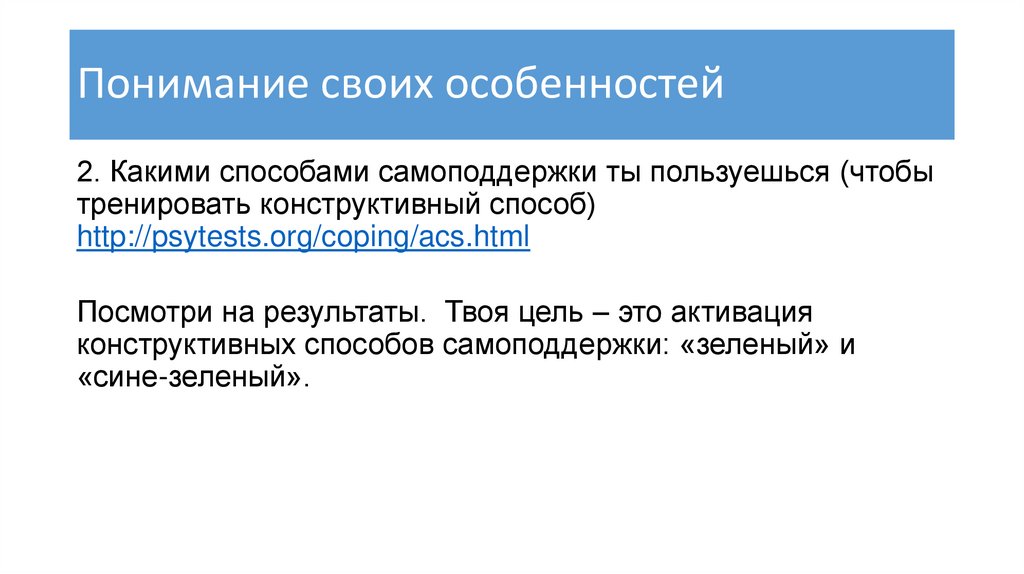 Понимание своих особенностей

2. Какими способами самоподдержки ты пользуешься (чтобы тренировать конструктивный способ) http://psytests.org/coping/acs.html

Посмотри на результаты.  Твоя цель – это активация конструктивных способов самоподдержки: «зеленый» и «сине-зеленый».